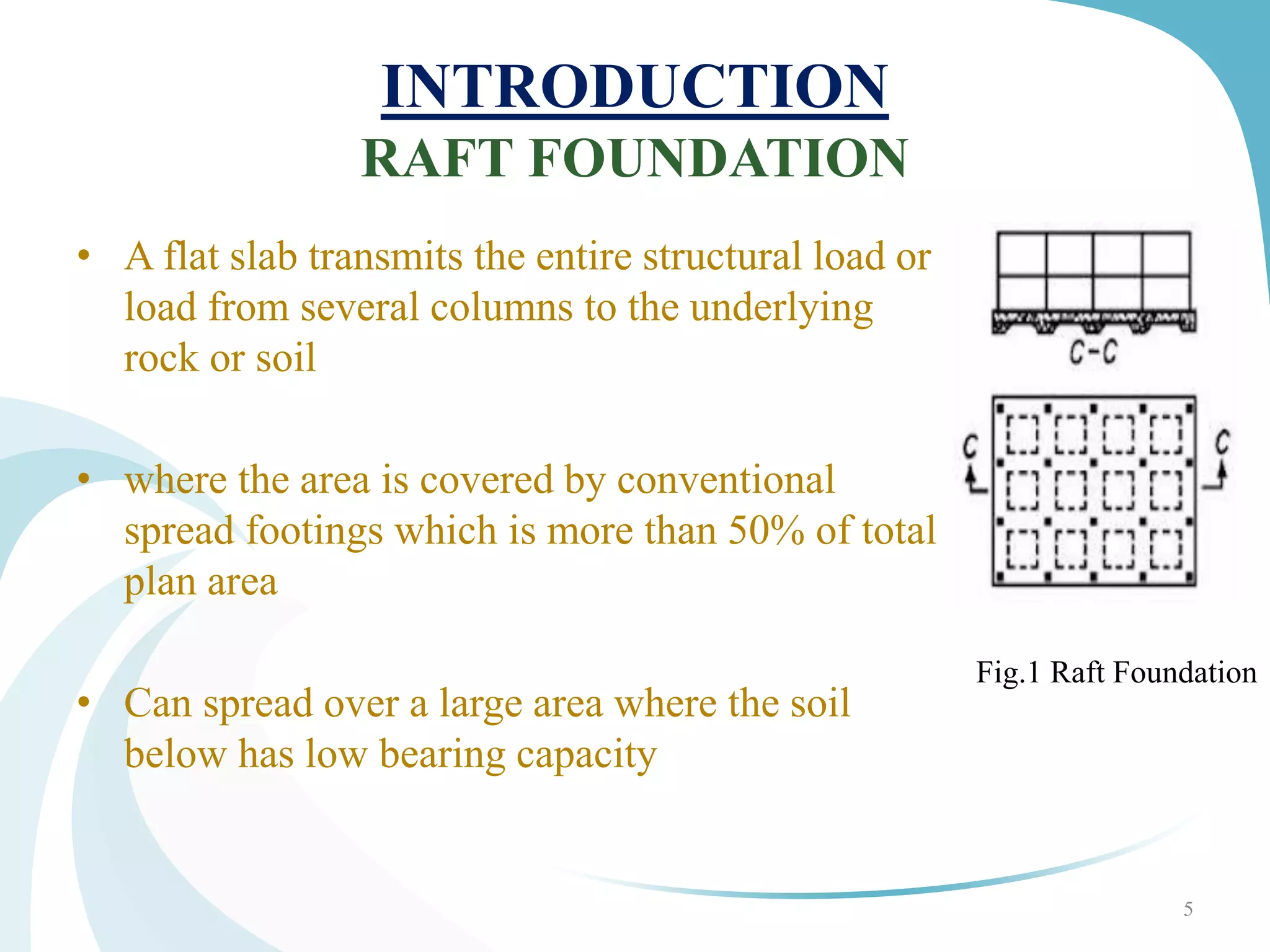 INTRODUCTION
RAFT FOUNDATION

• A flat slab transmits the entire structural load or load from several columns to the underlying rock or soil

• where the area is covered by conventional spread footings which is more than 50% of total plan area

• Can spread over a large area where the soil below has low bearing capacity

C-C

C

C

Fig.1 Raft Foundation

5